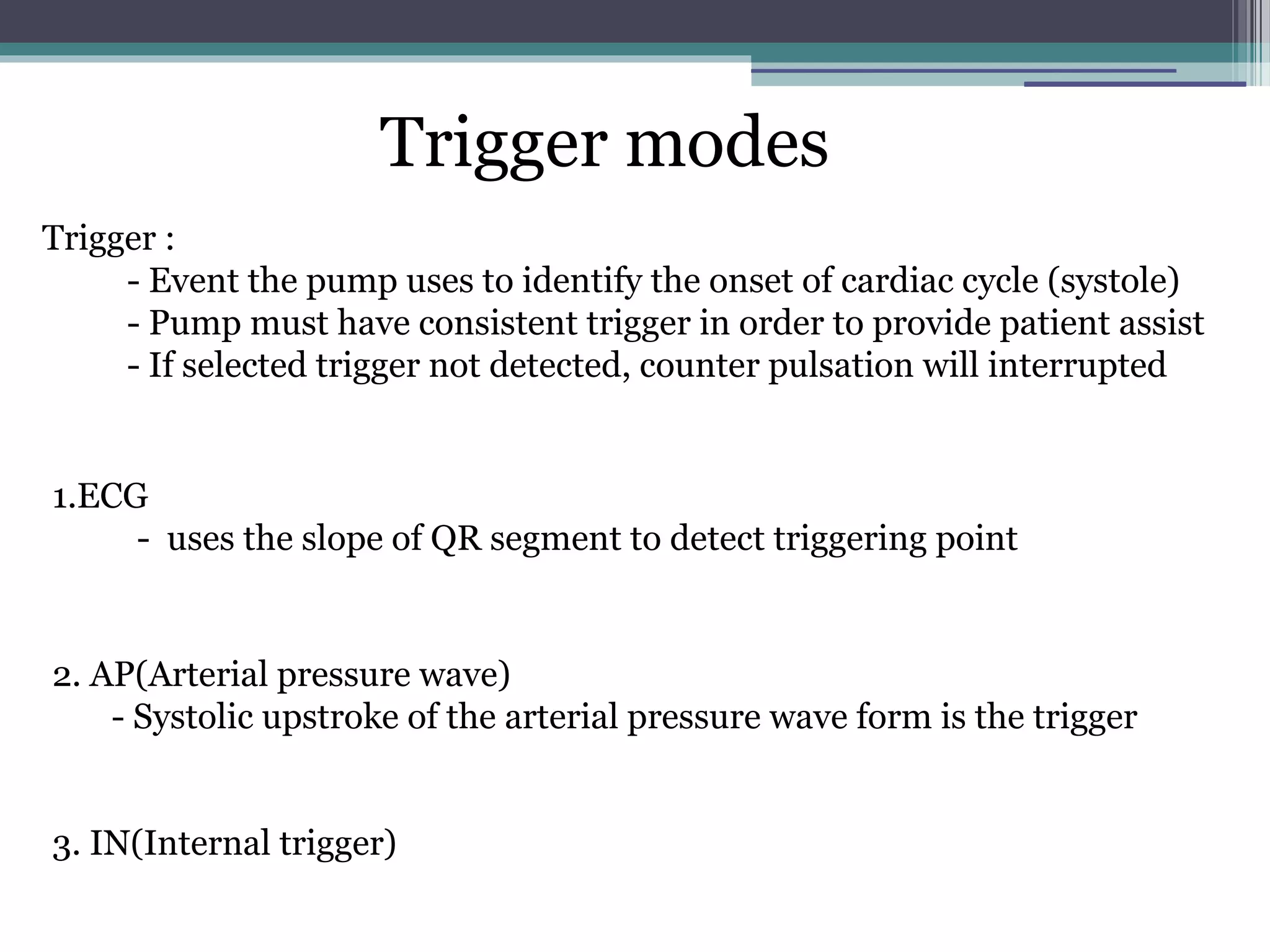 Trigger modes

Trigger :
- Event the pump uses to identify the onset of cardiac cycle (systole)
- Pump must have consistent trigger in order to provide patient assist
- If selected trigger not detected, counter pulsation will interrupted

1.ECG
- uses the slope of QR segment to detect triggering point

2. AP(Arterial pressure wave)
- Systolic upstroke of the arterial pressure wave form is the trigger

3. IN(Internal trigger)